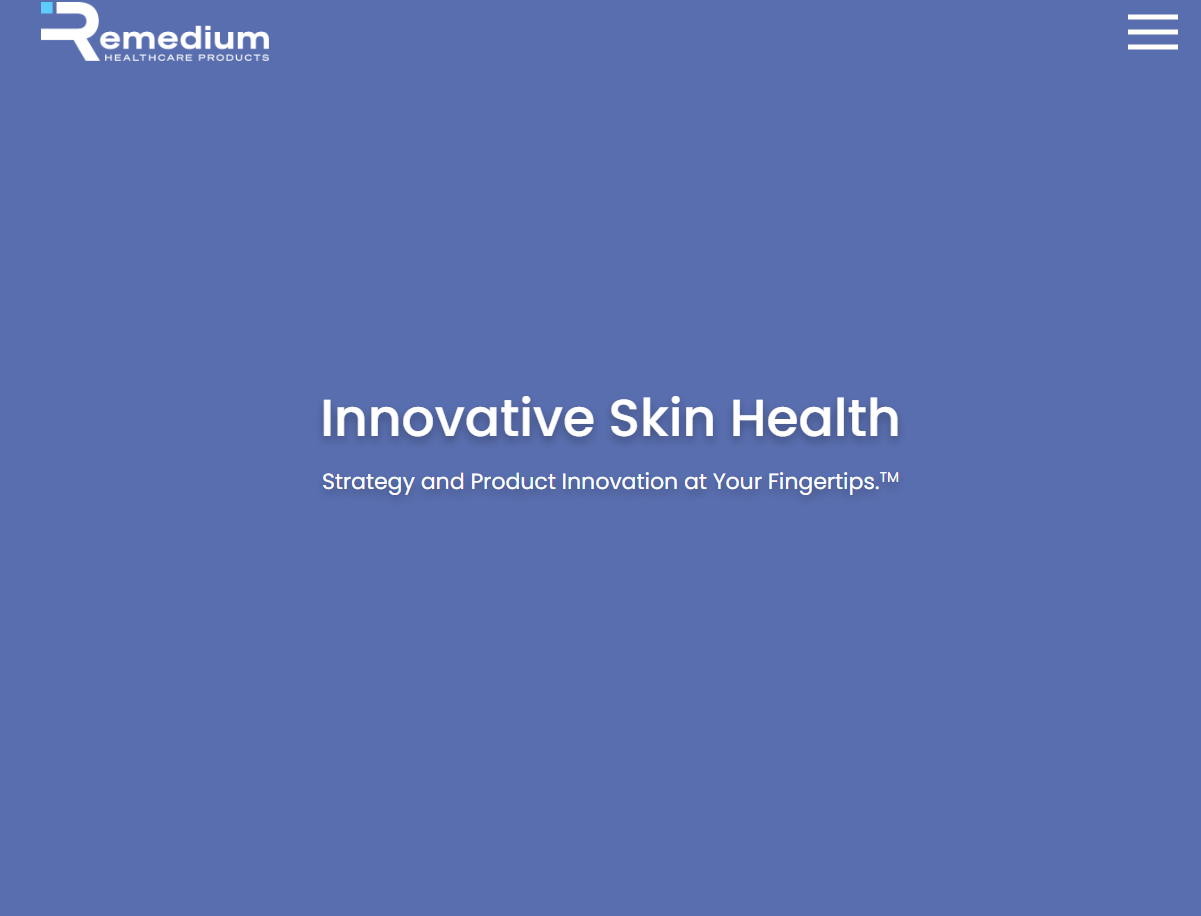 Remedium
HEALTHCARE PRODUCTS

Innovative Skin Health

Strategy and Product Innovation at Your Fingertips.™